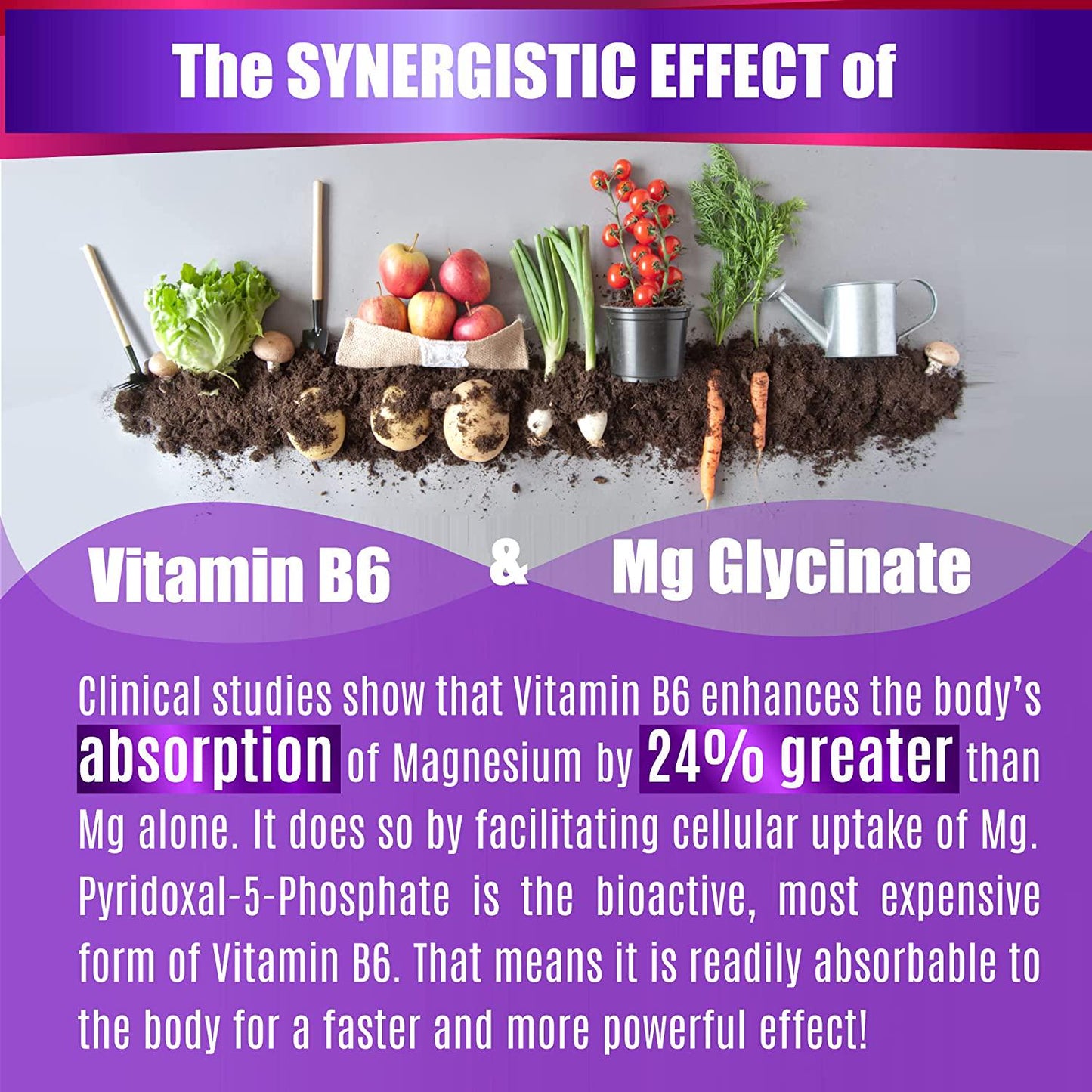 The SYNERGISTIC EFFECT of

Vitamin B6 & Mg Glycinate

Clinical studies show that Vitamin B6 enhances the body's absorption of Magnesium by 24% greater than Mg alone. It does so by facilitating cellular uptake of Mg. Pyridoxal-5-Phosphate is the bioactive, most expensive form of Vitamin B6. That means it is readily absorbable to the body for a faster and more powerful effect!